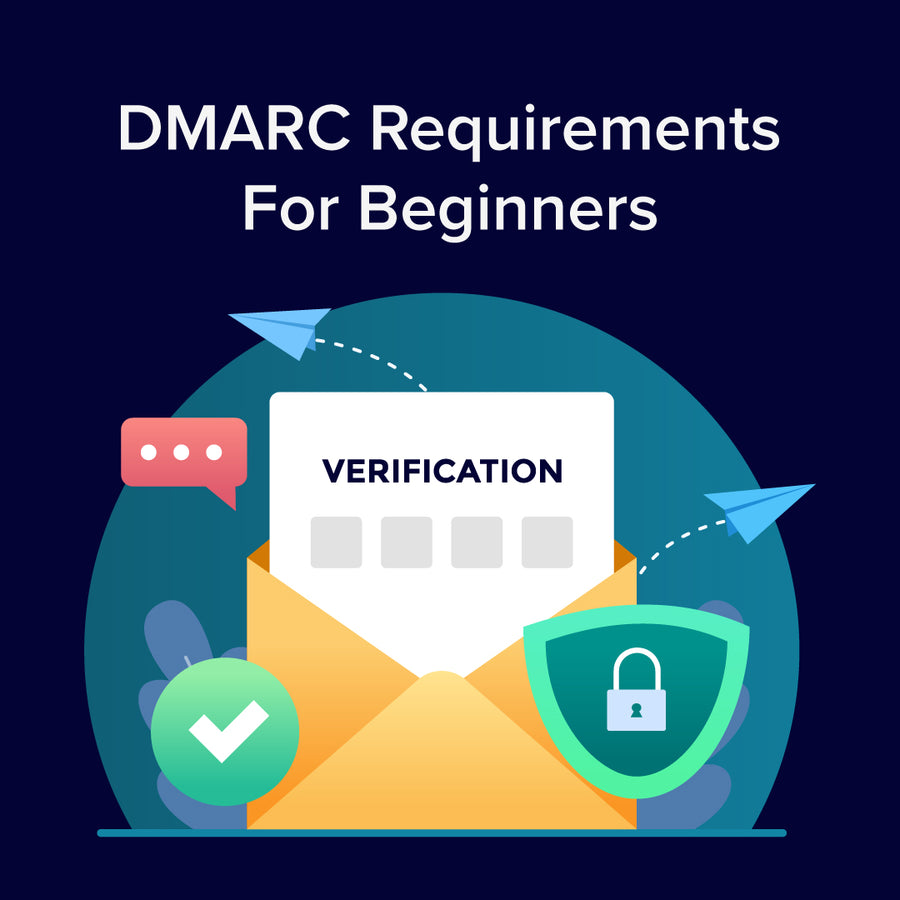 DMARC Requirements For Beginners

VERIFICATION